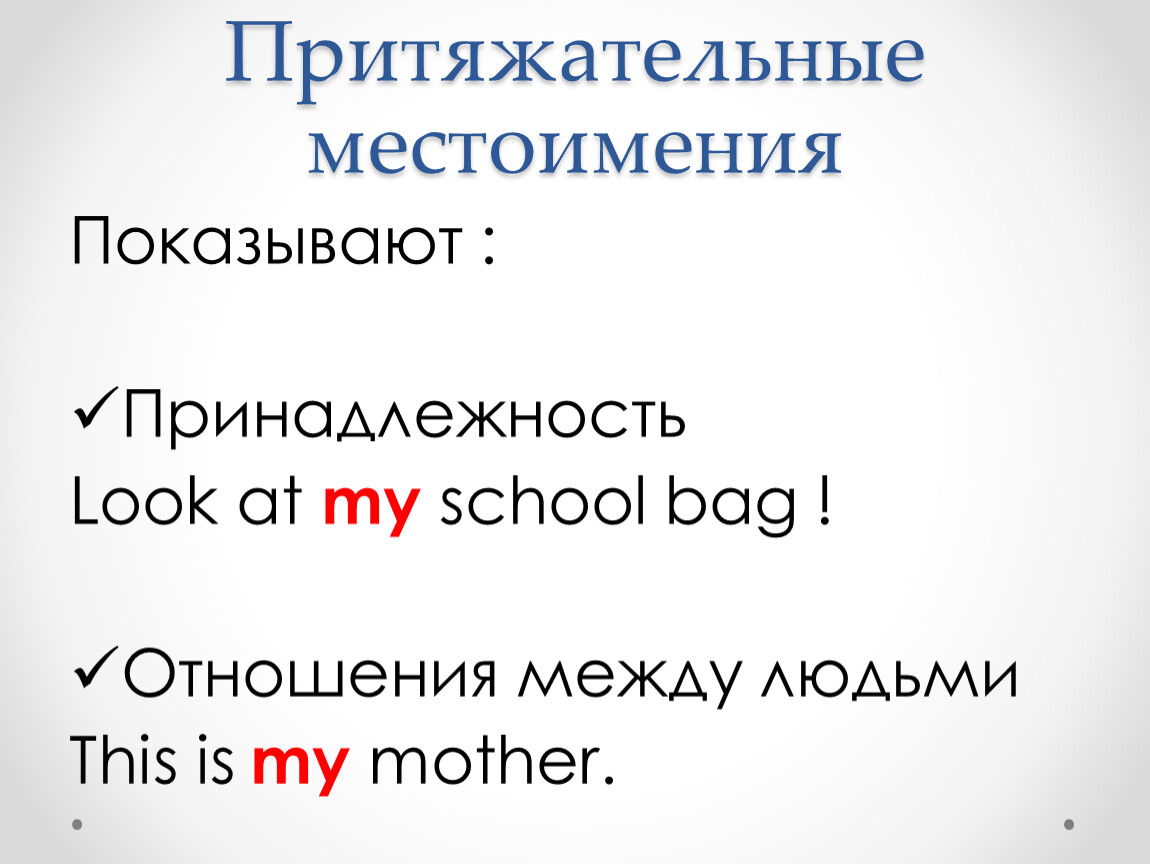 Притяжательные местоимения

Показывают :

✓Принадлежность
Look at my school bag !

✓Отношения между людьми
This is my mother.